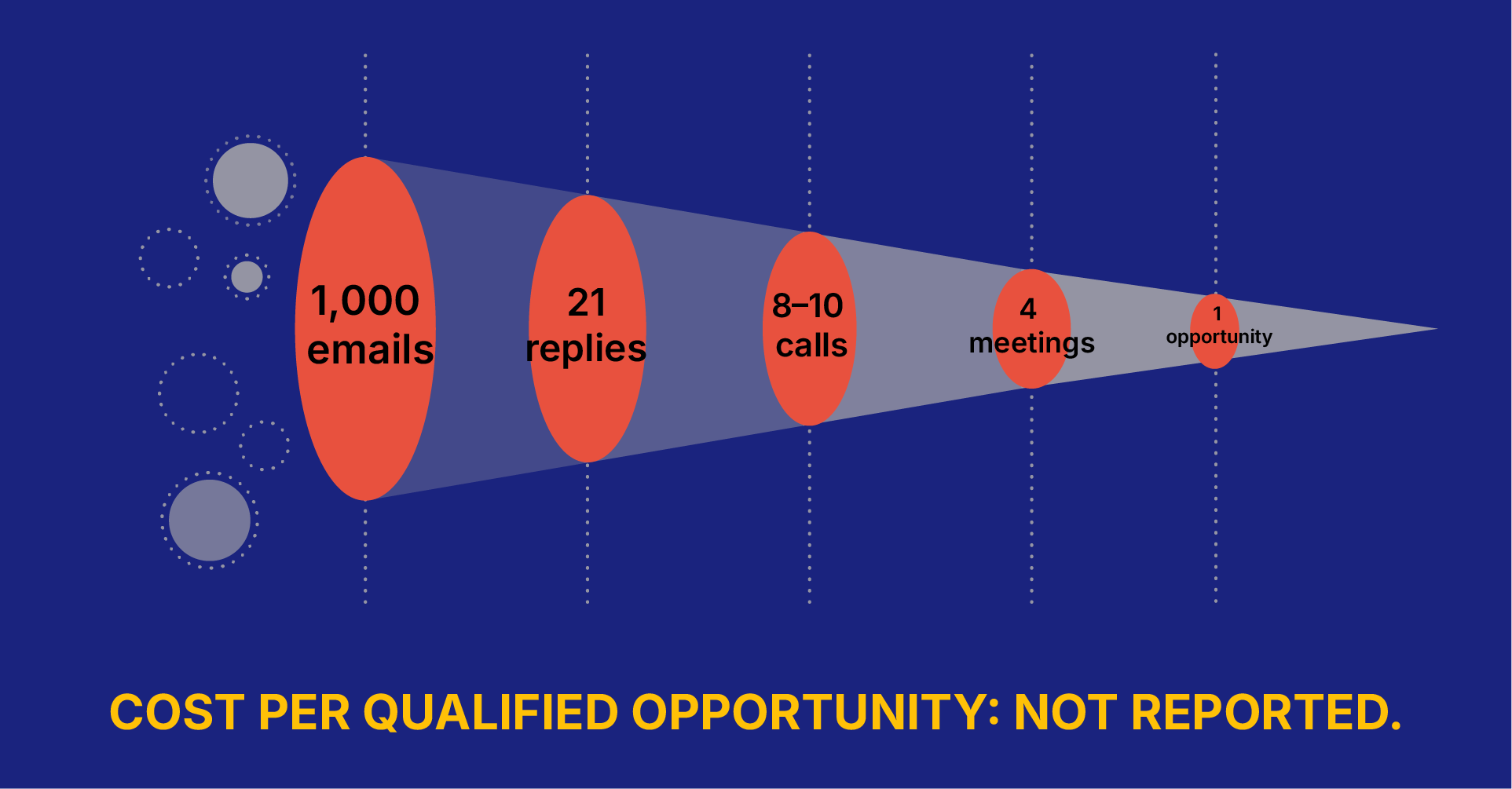 1,000 emails

21 replies

8–10 calls

4 meetings

1 opportunity

COST PER QUALIFIED OPPORTUNITY: NOT REPORTED.